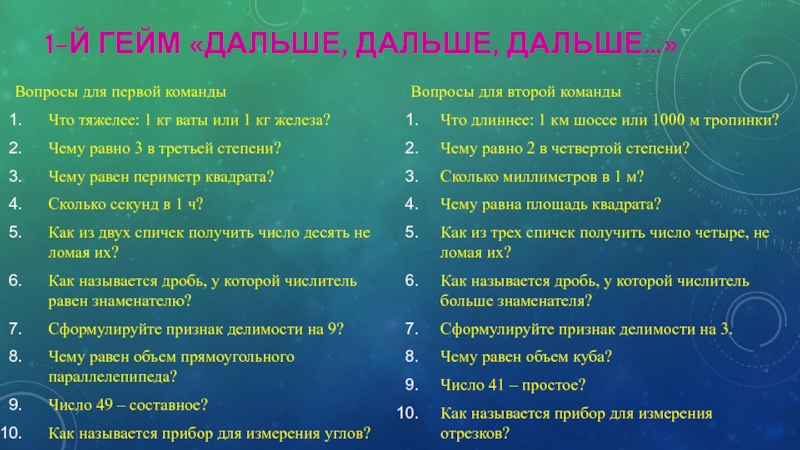 1-Й ГЕЙМ «ДАЛЬШЕ, ДАЛЬШЕ, ДАЛЬШЕ…»

Вопросы для первой команды

1. Что тяжелее: 1 кг ваты или 1 кг железа?
2. Чему равно 3 в третьей степени?
3. Чему равен периметр квадрата?
4. Сколько секунд в 1 ч?
5. Как из двух спичек получить число десять не ломая их?
6. Как называется дробь, у которой числитель равен знаменателю?
7. Сформулируйте признак делимости на 9?
8. Чему равен объем прямоугольного параллелепипеда?
9. Число 49 – составное?
10. Как называется прибор для измерения углов?

Вопросы для второй команды

1. Что длиннее: 1 км шоссе или 1000 м тропинки?
2. Чему равно 2 в четвертой степени?
3. Сколько миллиметров в 1 м?
4. Чему равна площадь квадрата?
5. Как из трех спичек получить число четыре, не ломая их?
6. Как называется дробь, у которой числитель больше знаменателя?
7. Сформулируйте признак делимости на 3.
8. Чему равен объем куба?
9. Число 41 – простое?
10. Как называется прибор для измерения отрезков?